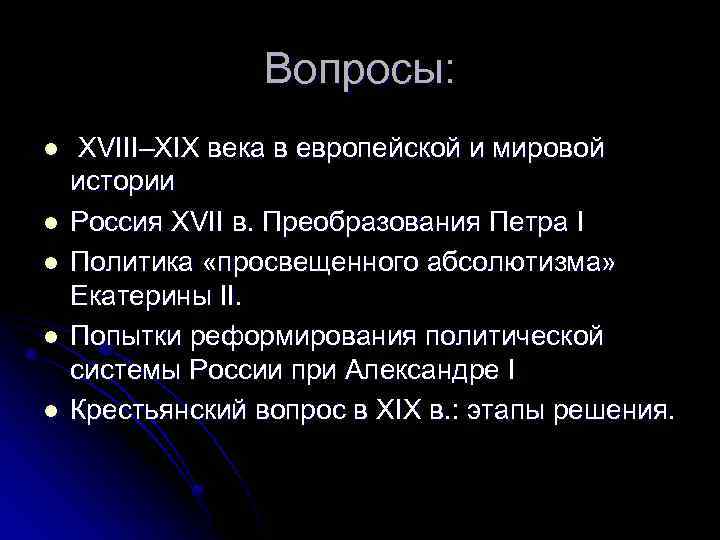 Вопросы:

- XVIII–XIX века в европейской и мировой истории
- Россия XVII в. Преобразования Петра I
- Политика «просвещенного абсолютизма» Екатерины II.
- Попытки реформирования политической системы России при Александре I
- Крестьянский вопрос в XIX в.: этапы решения.